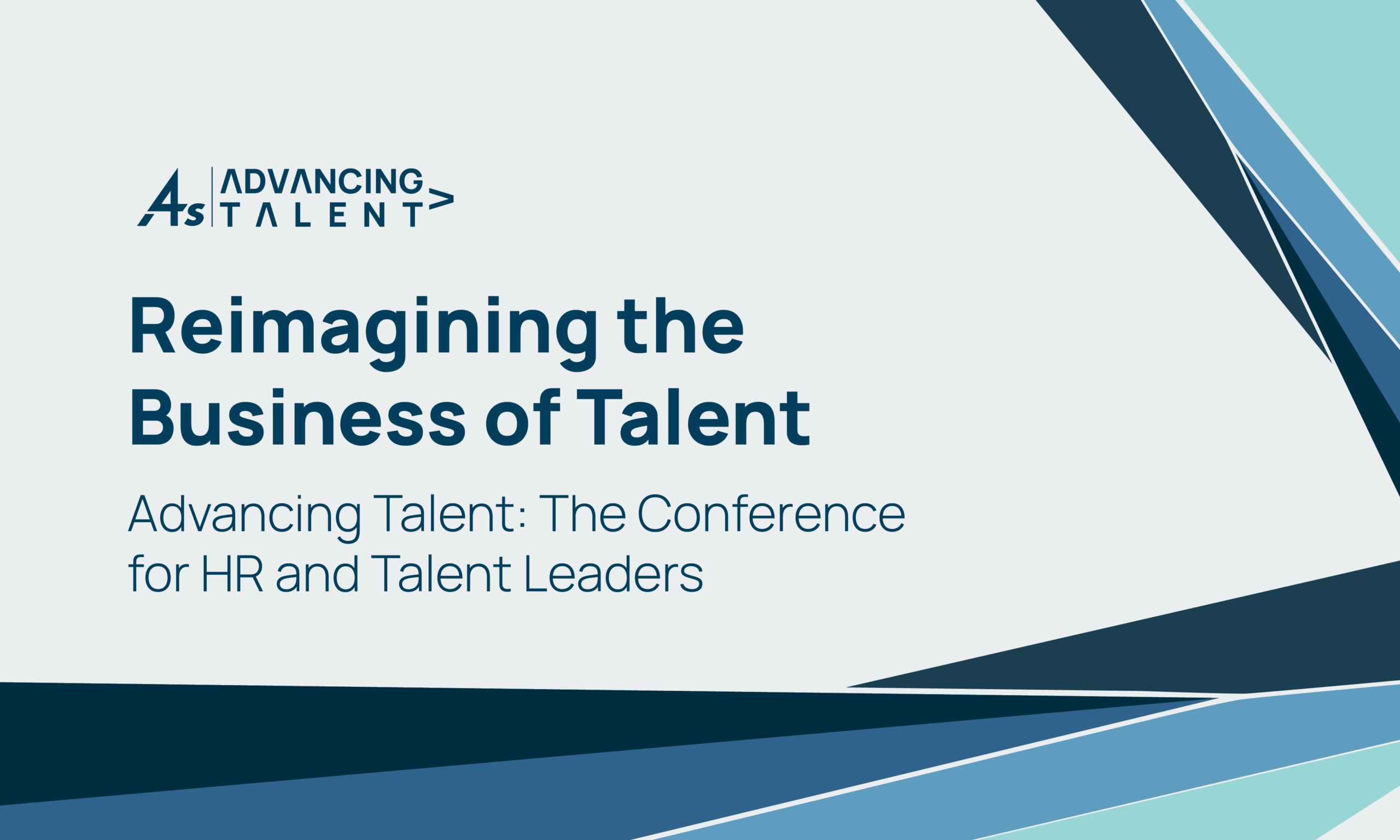 4s ADVANCING TALENT >

Reimagining the Business of Talent

Advancing Talent: The Conference for HR and Talent Leaders